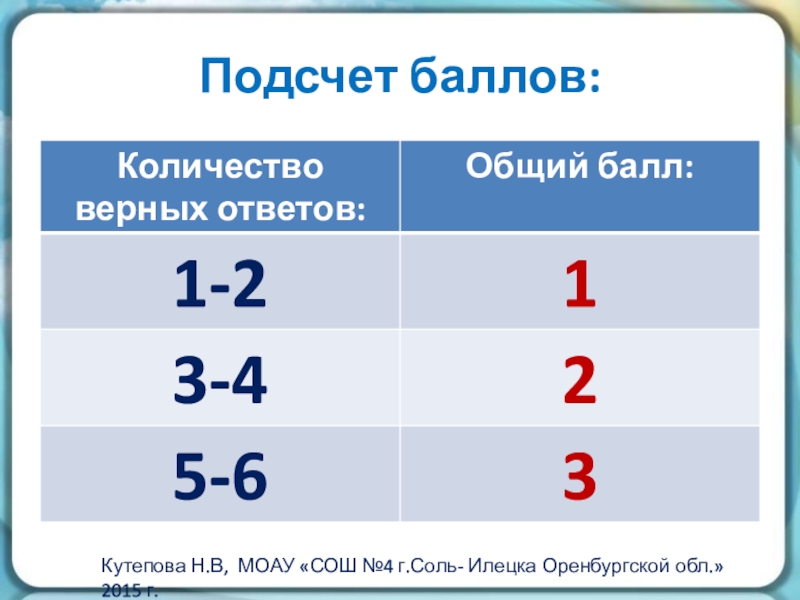 Подсчет баллов:

| Количество верных ответов: | Общий балл: |
|---|---|
| 1-2 | 1 |
| 3-4 | 2 |
| 5-6 | 3 |

Кутепова Н.В, МОАУ «СОШ №4 г.Соль- Илецка Оренбургской обл.» 2015 г.